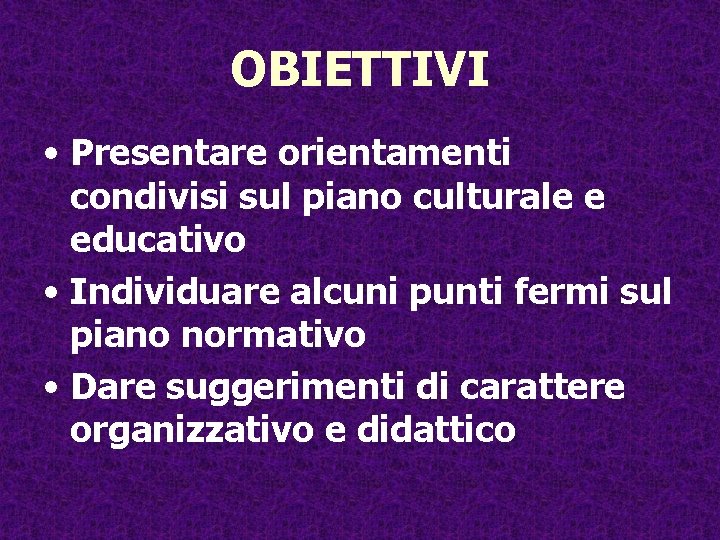 OBIETTIVI

• Presentare orientamenti condivisi sul piano culturale e educativo
• Individuare alcuni punti fermi sul piano normativo
• Dare suggerimenti di carattere organizzativo e didattico